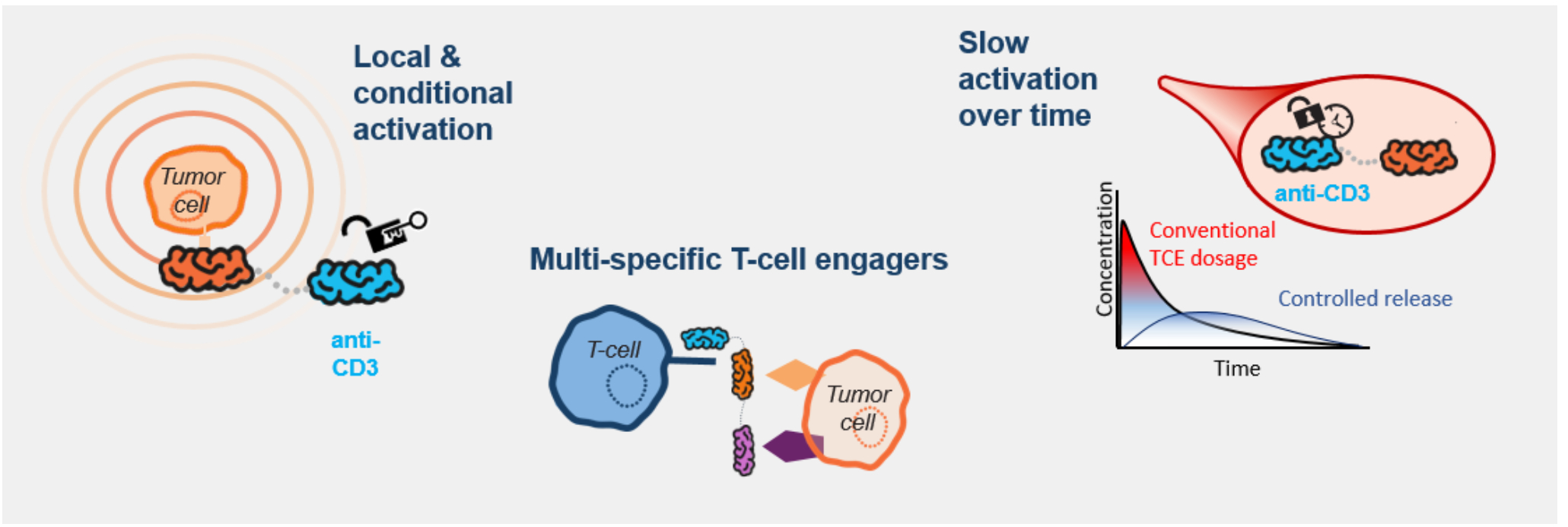 Local & conditional activation

Tumor cell

anti-CD3

Multi-specific T-cell engagers

T-cell

Tumor cell

Slow activation over time

anti-CD3

Concentration

Conventional TCE dosage

Controlled release

Time